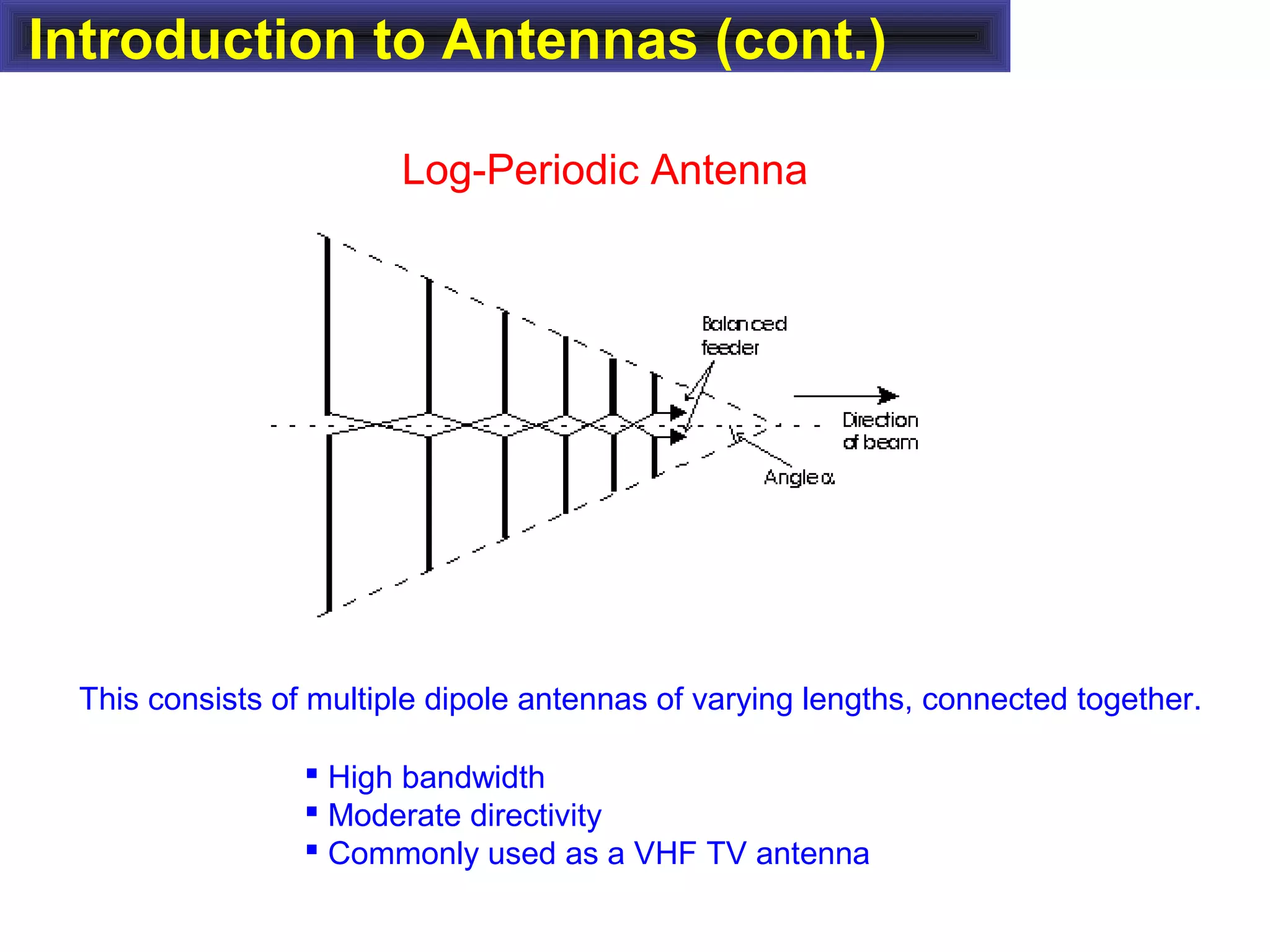 Introduction to Antennas (cont.)

Log-Periodic Antenna

Balanced feeder

Direction of beam

Angle $\alpha$

This consists of multiple dipole antennas of varying lengths, connected together.

▪ High bandwidth
▪ Moderate directivity
▪ Commonly used as a VHF TV antenna